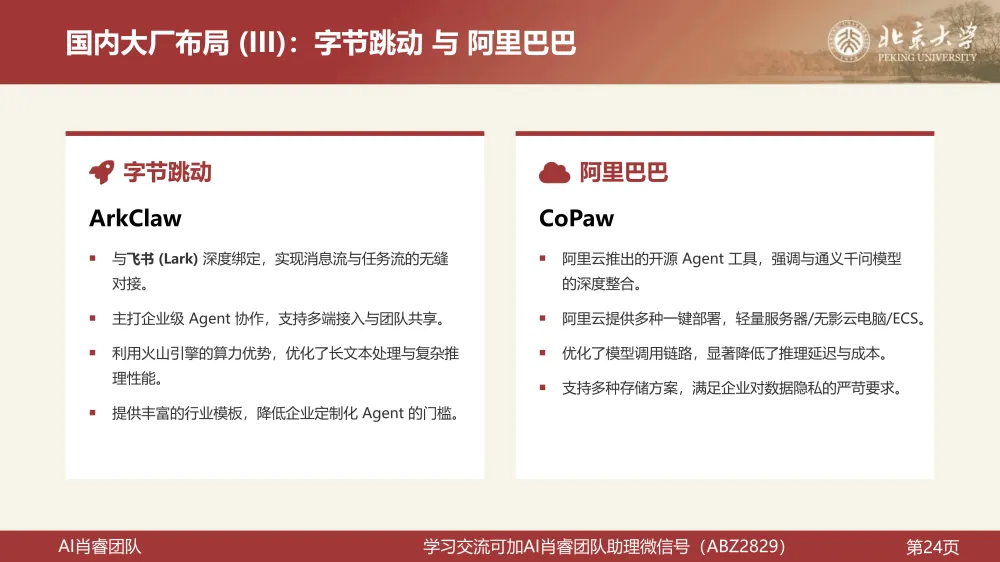 国内大厂布局 (III)：字节跳动 与 阿里巴巴

北京大学
PEKING UNIVERSITY

字节跳动

ArkClaw

- 与飞书 (Lark) 深度绑定，实现消息流与任务流的无缝对接。
- 主打企业级 Agent 协作，支持多端接入与团队共享。
- 利用火山引擎的算力优势，优化了长文本处理与复杂推理性能。
- 提供丰富的行业模板，降低企业定制化 Agent 的门槛。

阿里巴巴

CoPaw

- 阿里云推出的开源 Agent 工具，强调与通义千问模型的深度整合。
- 阿里云提供多种一键部署，轻量服务器/无影云电脑/ECS。
- 优化了模型调用链路，显著降低了推理延迟与成本。
- 支持多种存储方案，满足企业对数据隐私的严苛要求。

AI肖睿团队

学习交流可加AI肖睿团队助理微信号（ABZ2829）

第24页